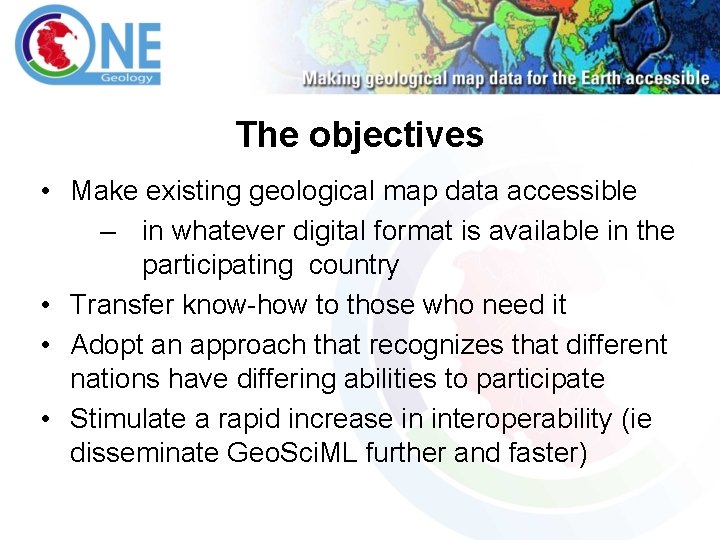 ONE
Geology

Making geological map data for the Earth accessible

The objectives

• Make existing geological map data accessible
– in whatever digital format is available in the participating country
• Transfer know-how to those who need it
• Adopt an approach that recognizes that different nations have differing abilities to participate
• Stimulate a rapid increase in interoperability (ie disseminate GeoSciML further and faster)